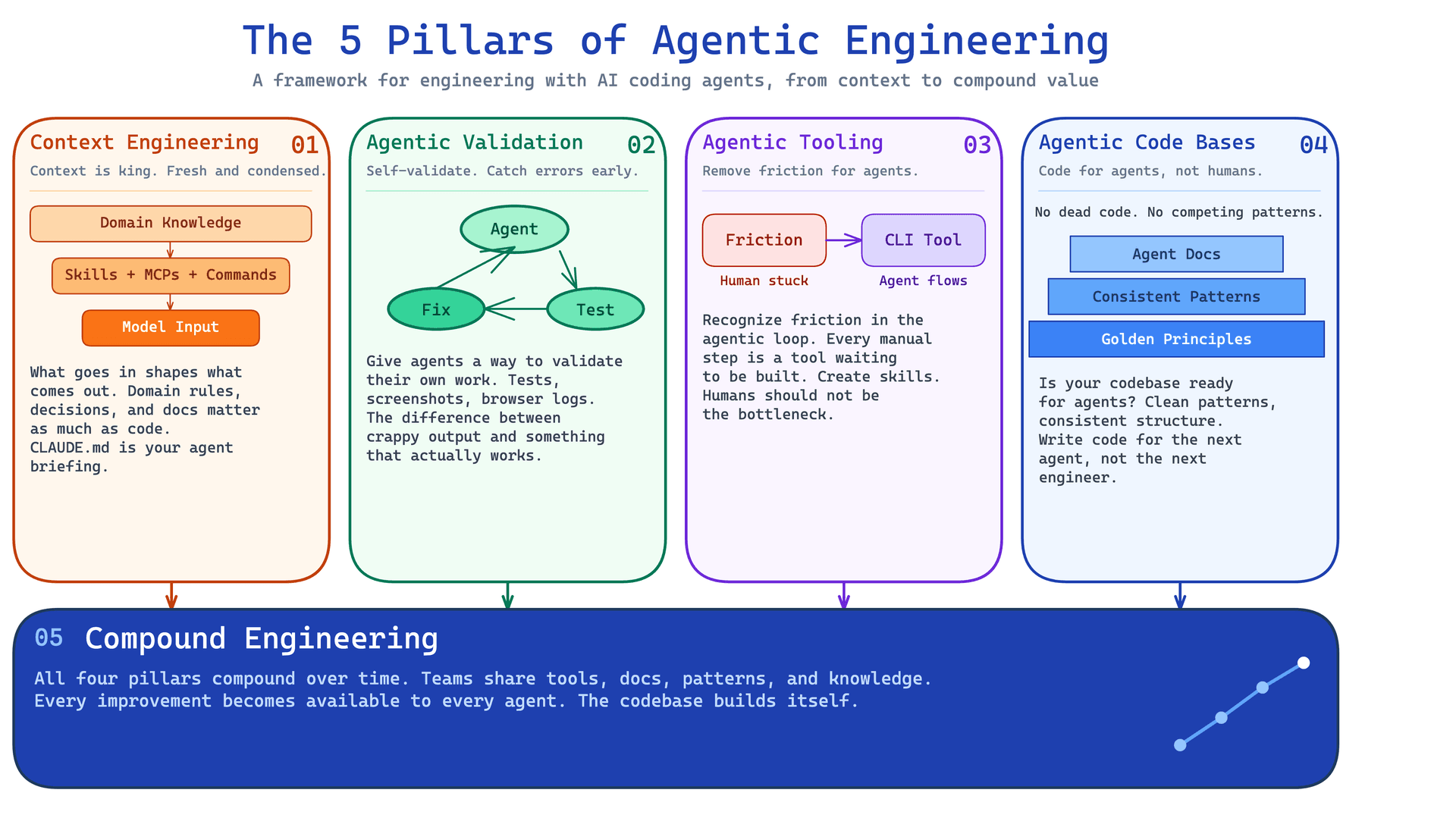 The 5 Pillars of Agentic Engineering

A framework for engineering with AI coding agents, from context to compound value

Context Engineering 01

Context is king. Fresh and condensed.

Domain Knowledge

Skills + MCPs + Commands

Model Input

What goes in shapes what comes out. Domain rules, decisions, and docs matter as much as code. CLAUDE.md is your agent briefing.

Agentic Validation 02

Self-validate. Catch errors early.

Agent

Fix

Test

Give agents a way to validate their own work. Tests, screenshots, browser logs. The difference between crappy output and something that actually works.

Agentic Tooling 03

Remove friction for agents.

Friction

CLI Tool

Human stuck

Agent flows

Recognize friction in the agentic loop. Every manual step is a tool waiting to be built. Create skills. Humans should not be the bottleneck.

Agentic Code Bases 04

Code for agents, not humans.

No dead code. No competing patterns.

Agent Docs

Consistent Patterns

Golden Principles

Is your codebase ready for agents? Clean patterns, consistent structure. Write code for the next agent, not the next engineer.

05 Compound Engineering

All four pillars compound over time. Teams share tools, docs, patterns, and knowledge. Every improvement becomes available to every agent. The codebase builds itself.